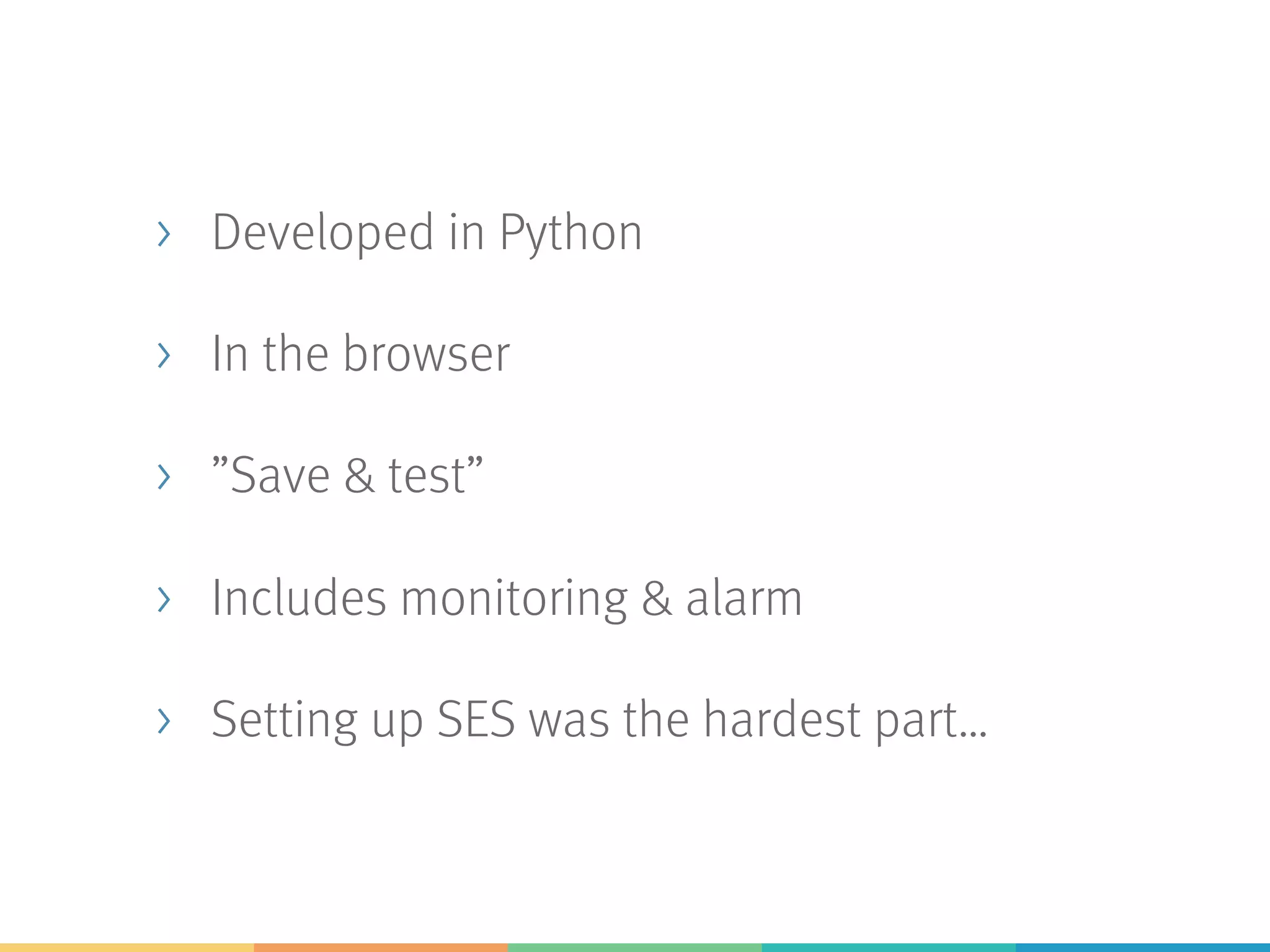 › Developed in Python

› In the browser

› ”Save & test”

› Includes monitoring & alarm

› Setting up SES was the hardest part…